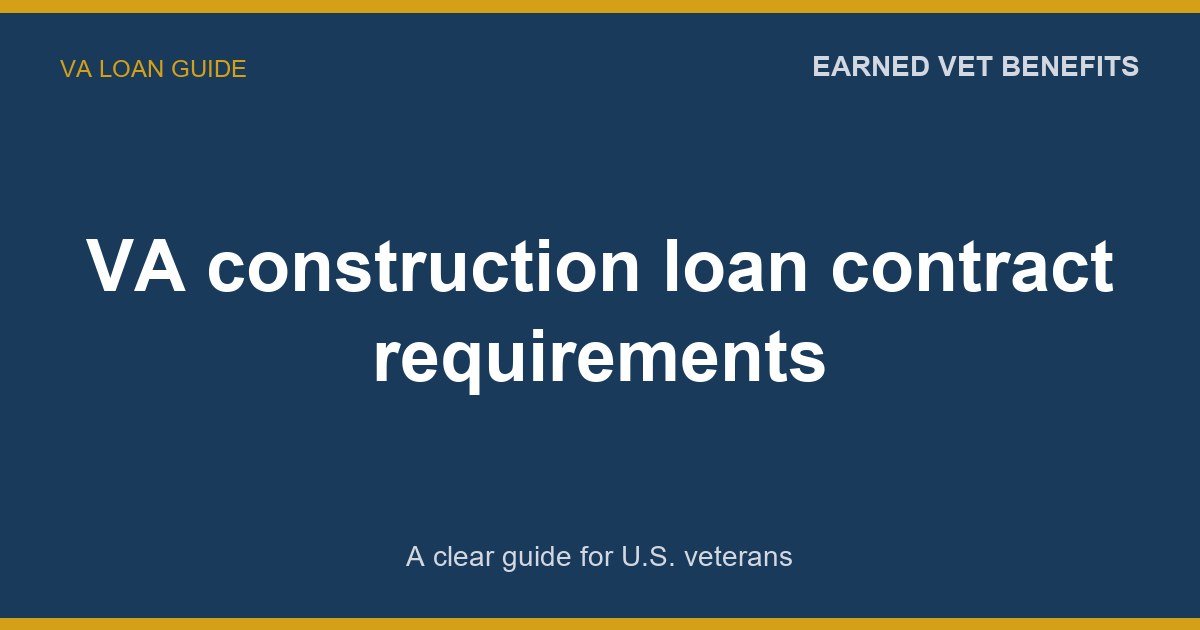 VA LOAN GUIDE

EARNED VET BENEFITS

VA construction loan contract requirements

A clear guide for U.S. veterans